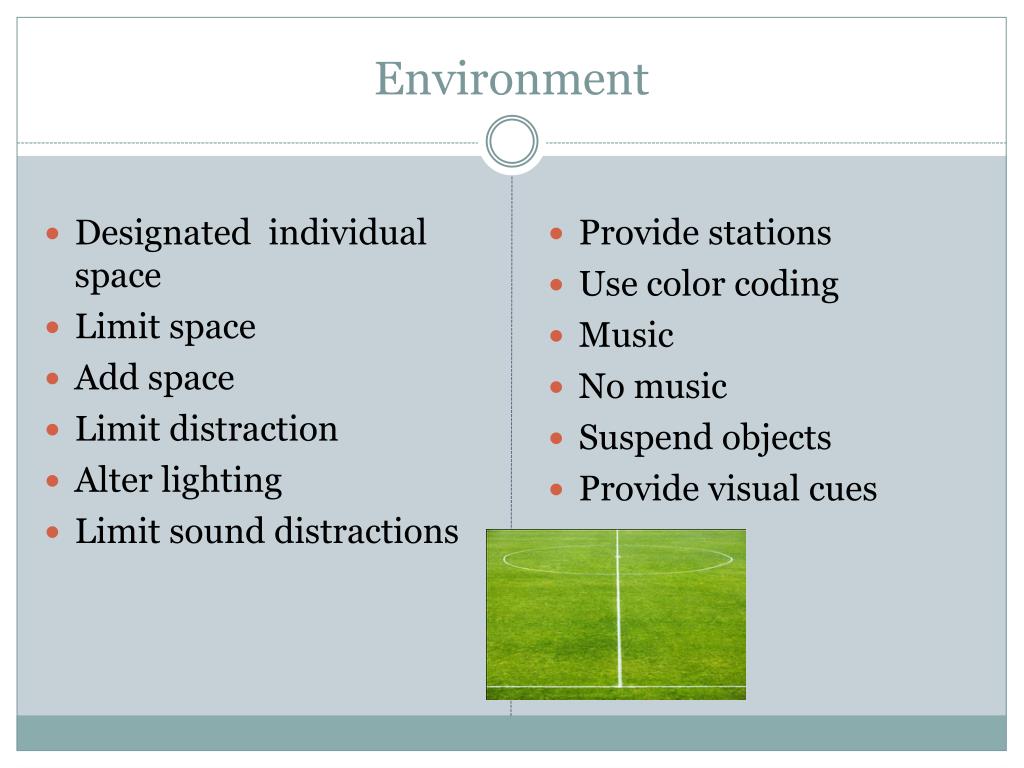 Environment

- Designated individual space
- Limit space
- Add space
- Limit distraction
- Alter lighting
- Limit sound distractions

- Provide stations
- Use color coding
- Music
- No music
- Suspend objects
- Provide visual cues